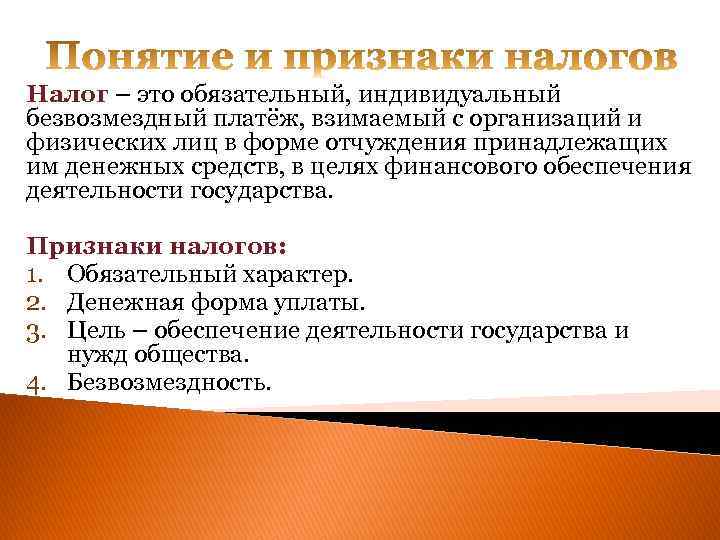 Понятие и признаки налогов

Налог – это обязательный, индивидуальный безвозмездный платёж, взимаемый с организаций и физических лиц в форме отчуждения принадлежащих им денежных средств, в целях финансового обеспечения деятельности государства.

Признаки налогов:
1. Обязательный характер.
2. Денежная форма уплаты.
3. Цель – обеспечение деятельности государства и нужд общества.
4. Безвозмездность.